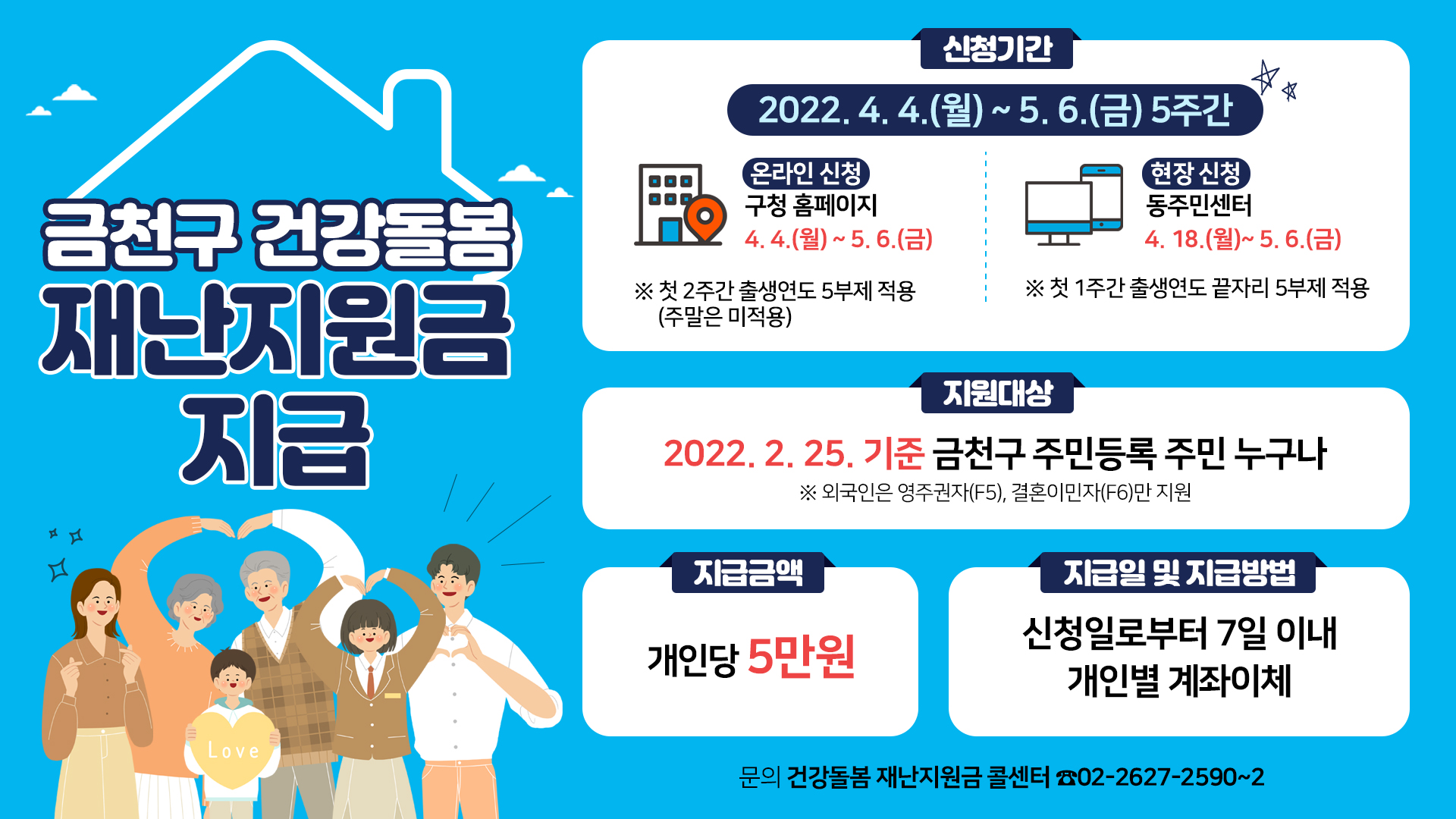 금천구 건강돌봄
재난지원금
지급

Love

신청기간

2022. 4. 4.(월) ~ 5. 6.(금) 5주간

온라인 신청
구청 홈페이지
4. 4.(월) ~ 5. 6.(금)

※ 첫 2주간 출생연도 5부제 적용
(주말은 미적용)

현장 신청
동주민센터
4. 18.(월)~ 5. 6.(금)

※ 첫 1주간 출생연도 끝자리 5부제 적용

지원대상

2022. 2. 25. 기준 금천구 주민등록 주민 누구나
※ 외국인은 영주권자(F5), 결혼이민자(F6)만 지원

지급금액

개인당 5만원

지급일 및 지급방법

신청일로부터 7일 이내
개인별 계좌이체

문의 건강돌봄 재난지원금 콜센터 ☎02-2627-2590~2